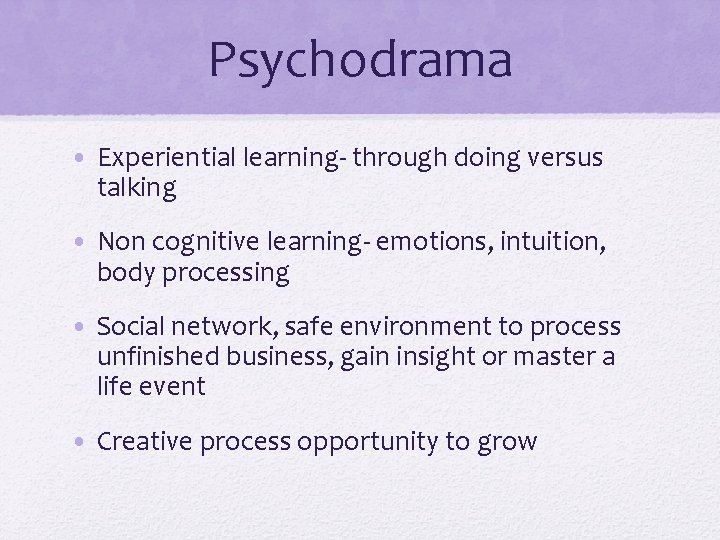 Psychodrama

• Experiential learning- through doing versus talking

• Non cognitive learning- emotions, intuition, body processing

• Social network, safe environment to process unfinished business, gain insight or master a life event

• Creative process opportunity to grow